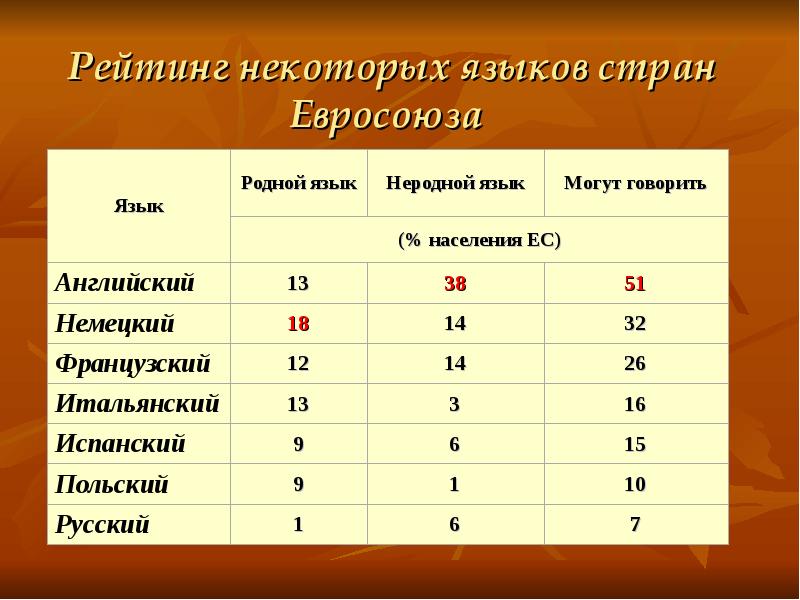 Рейтинг некоторых языков стран Евросоюза

| Язык | Родной язык | Неродной язык | Могут говорить |
|---|---|---|---|
| | (% населения ЕС) | | |
| Английский | 13 | 38 | 51 |
| Немецкий | 18 | 14 | 32 |
| Французский | 12 | 14 | 26 |
| Итальянский | 13 | 3 | 16 |
| Испанский | 9 | 6 | 15 |
| Польский | 9 | 1 | 10 |
| Русский | 1 | 6 | 7 |